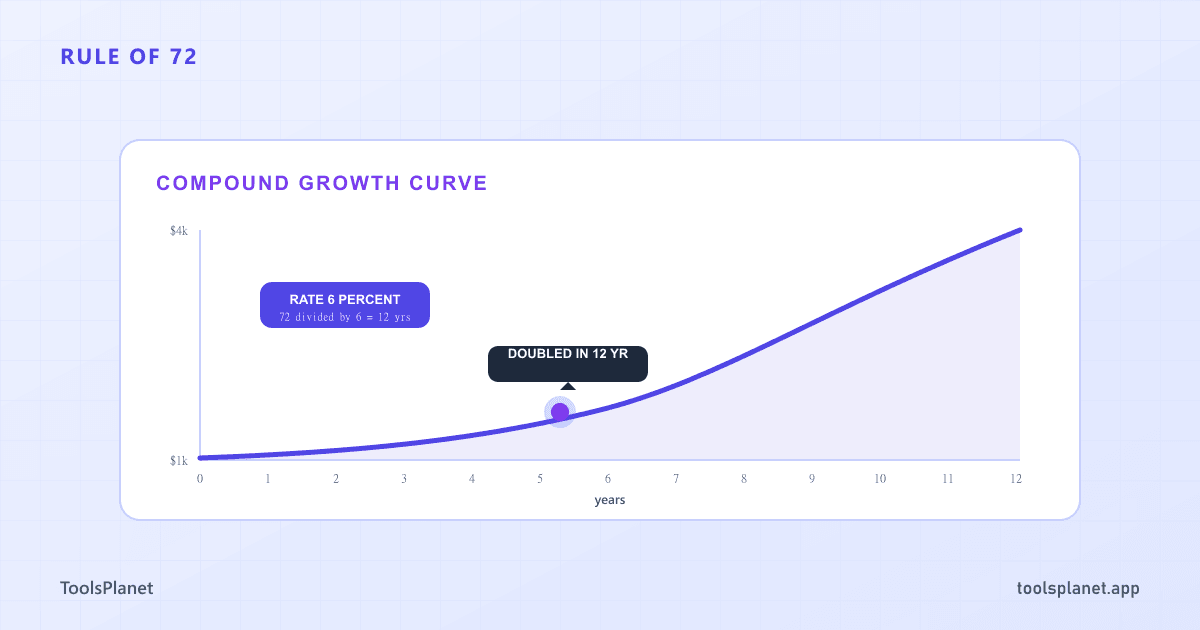 RULE OF 72

COMPOUND GROWTH CURVE

$4k

$1k

RATE 6 PERCENT
72 divided by 6 = 12 yrs

DOUBLED IN 12 YR

0 1 2 3 4 5 6 7 8 9 10 11 12

years

ToolsPlanet

toolsplanet.app